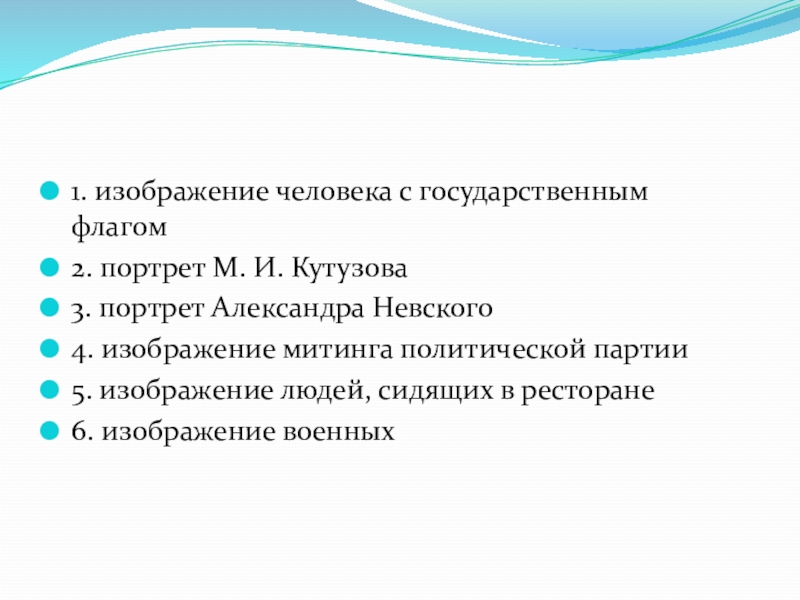 1. изображение человека с государственным флагом

2. портрет М. И. Кутузова

3. портрет Александра Невского

4. изображение митинга политической партии

5. изображение людей, сидящих в ресторане

6. изображение военных